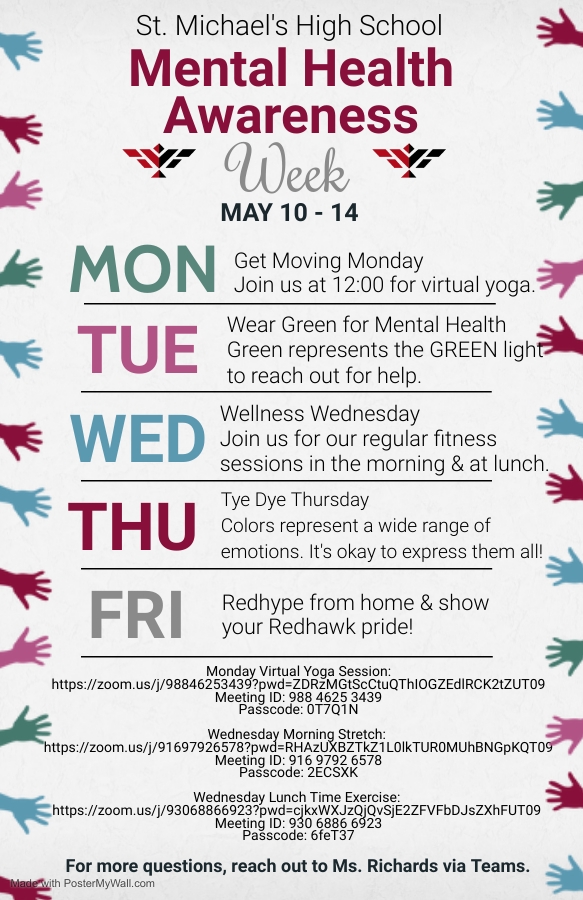 St. Michael's High School
Mental Health Awareness
Week
MAY 10 - 14

MON
Get Moving Monday
Join us at 12:00 for virtual yoga.

TUE
Wear Green for Mental Health
Green represents the GREEN light to reach out for help.

WED
Wellness Wednesday
Join us for our regular fitness sessions in the morning & at lunch.

THU
Tye Dye Thursday
Colors represent a wide range of emotions. It's okay to express them all!

FRI
Redhype from home & show your Redhawk pride!

Monday Virtual Yoga Session:
https://zoom.us/j/98846253439?pwd=ZDRzMGtScCtuQThIOGZEdlRCK2tZUT09
Meeting ID: 988 4625 3439
Passcode: 0T7Q1N

Wednesday Morning Stretch:
https://zoom.us/j/91697926578?pwd=RHAzUXBZTkZ1L0lkTUR0MUhBNGpKQT09
Meeting ID: 916 9792 6578
Passcode: 2ECSXK

Wednesday Lunch Time Exercise:
https://zoom.us/j/93068866923?pwd=cjkxWXJzQjQvSjE2ZFVFbDJsZXhFUT09
Meeting ID: 930 6886 6923
Passcode: 6feT37

For more questions, reach out to Ms. Richards via Teams.

Made with PosterMyWall.com